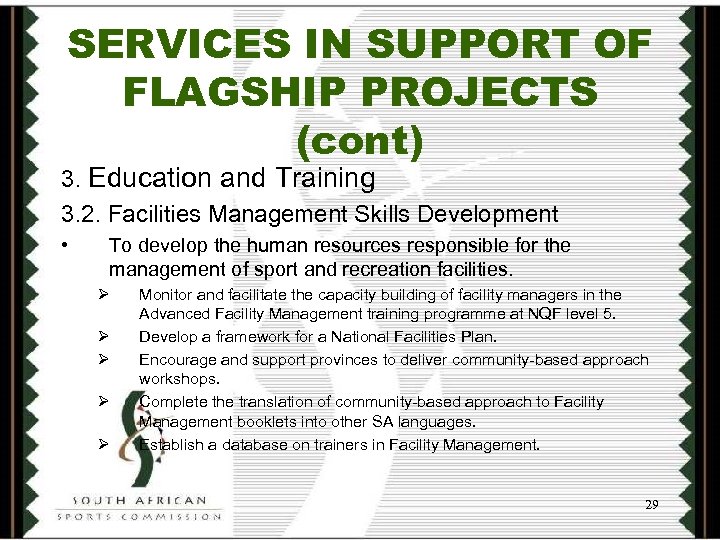 SERVICES IN SUPPORT OF FLAGSHIP PROJECTS (cont)

3. Education and Training

3.2. Facilities Management Skills Development

• To develop the human resources responsible for the management of sport and recreation facilities.

➢ Monitor and facilitate the capacity building of facility managers in the Advanced Facility Management training programme at NQF level 5.

➢ Develop a framework for a National Facilities Plan.

➢ Encourage and support provinces to deliver community-based approach workshops.

➢ Complete the translation of community-based approach to Facility Management booklets into other SA languages.

➢ Establish a database on trainers in Facility Management.

SOUTH AFRICAN SPORTS COMMISSION

29